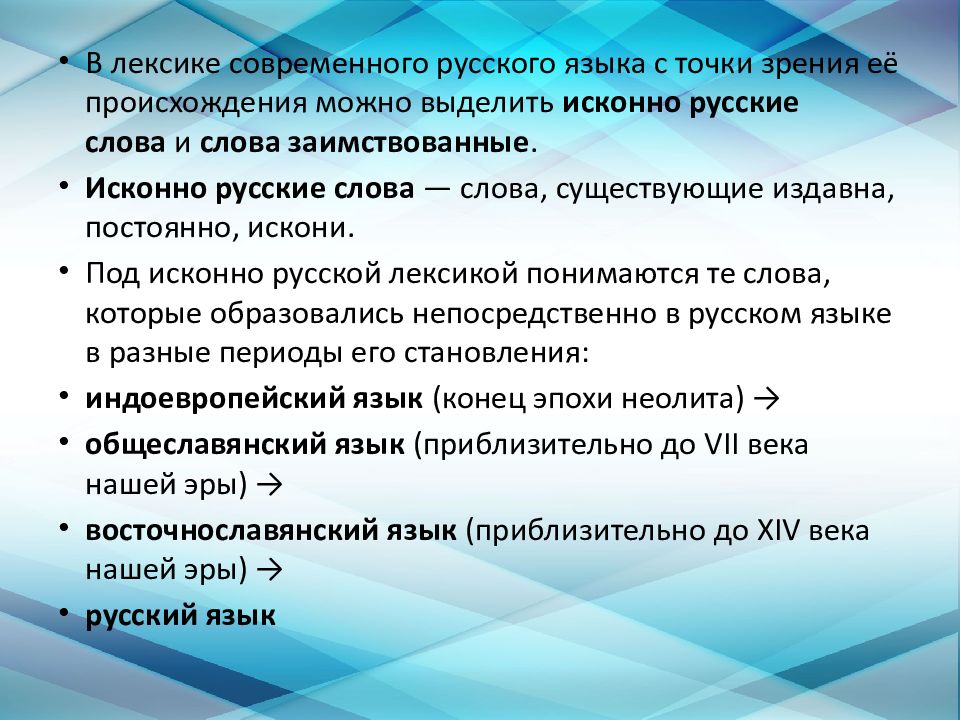 • В лексике современного русского языка с точки зрения её происхождения можно выделить исконно русские слова и слова заимствованные.

• Исконно русские слова — слова, существующие издавна, постоянно, искони.

• Под исконно русской лексикой понимаются те слова, которые образовались непосредственно в русском языке в разные периоды его становления:

• индоевропейский язык (конец эпохи неолита) →

• общеславянский язык (приблизительно до VII века нашей эры) →

• восточнославянский язык (приблизительно до XIV века нашей эры) →

• русский язык